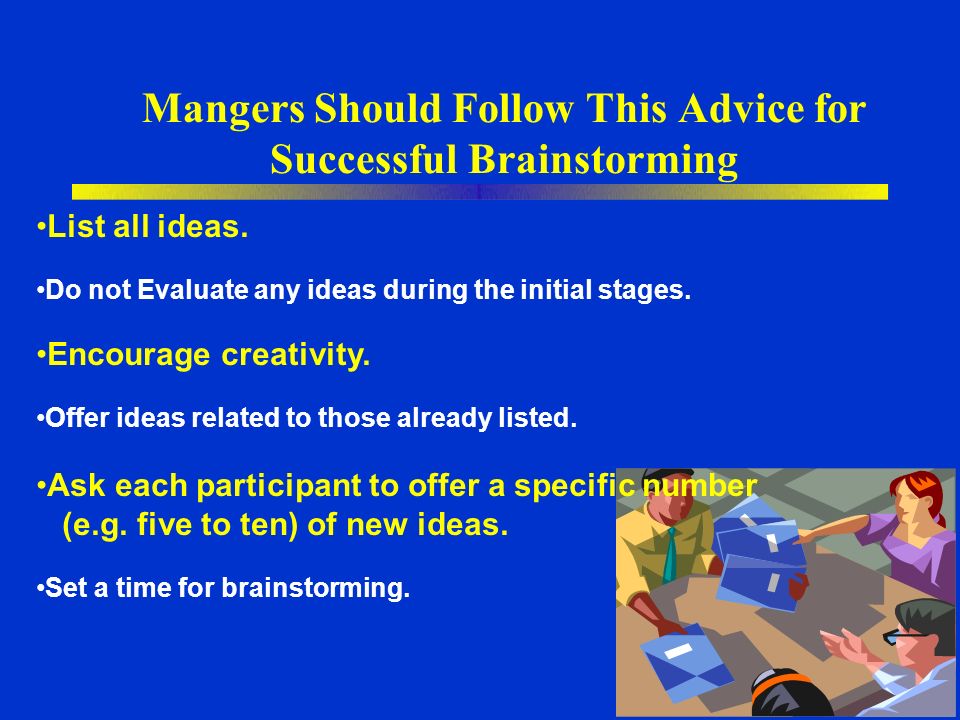 Mangers Should Follow This Advice for Successful Brainstorming

•List all ideas.

•Do not Evaluate any ideas during the initial stages.

•Encourage creativity.

•Offer ideas related to those already listed.

•Ask each participant to offer a specific number (e.g. five to ten) of new ideas.

•Set a time for brainstorming.